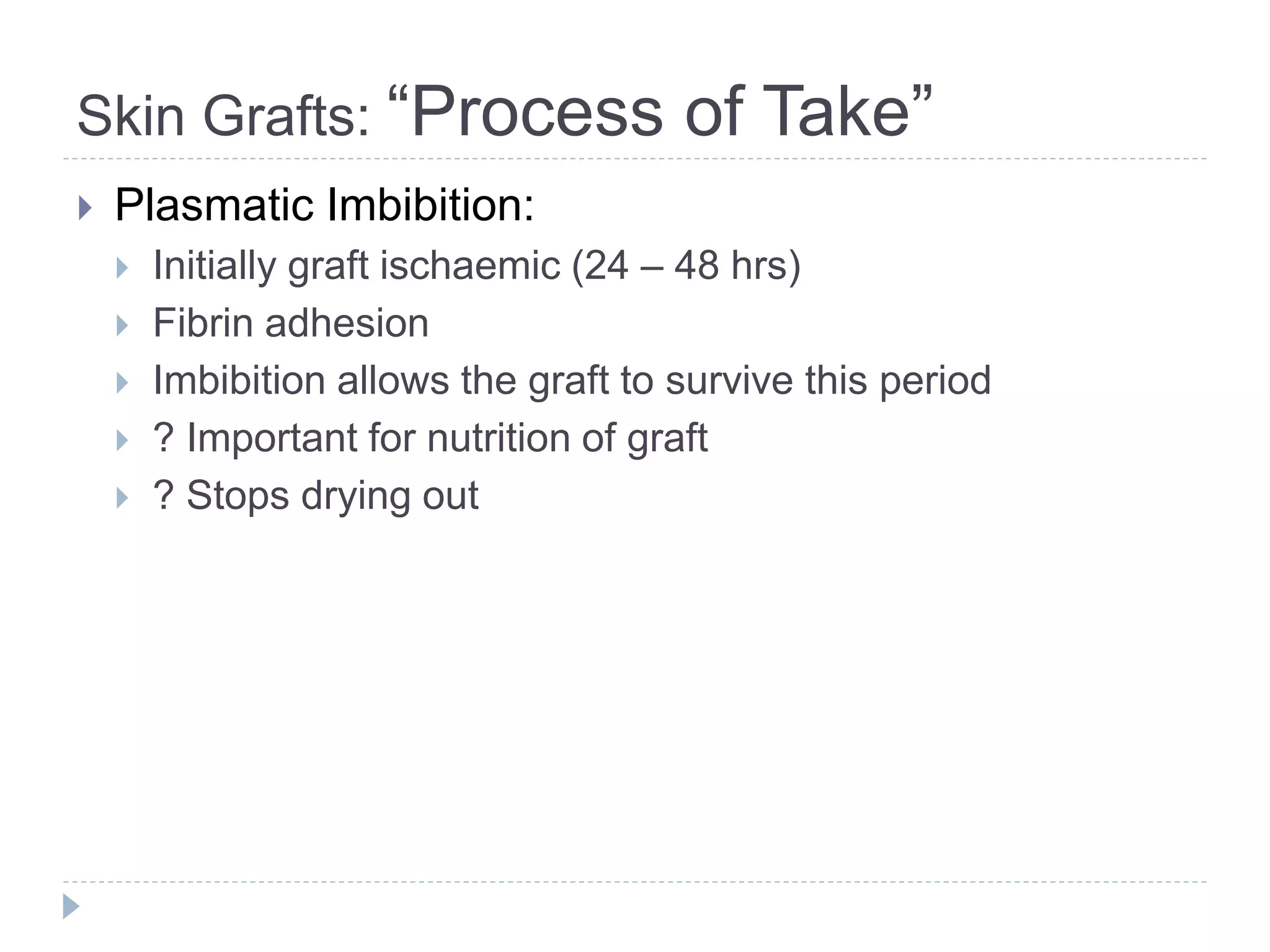 Skin Grafts: “Process of Take”

Plasmatic Imbibition:

Initially graft ischaemic (24 – 48 hrs)

Fibrin adhesion

Imbibition allows the graft to survive this period

? Important for nutrition of graft

? Stops drying out